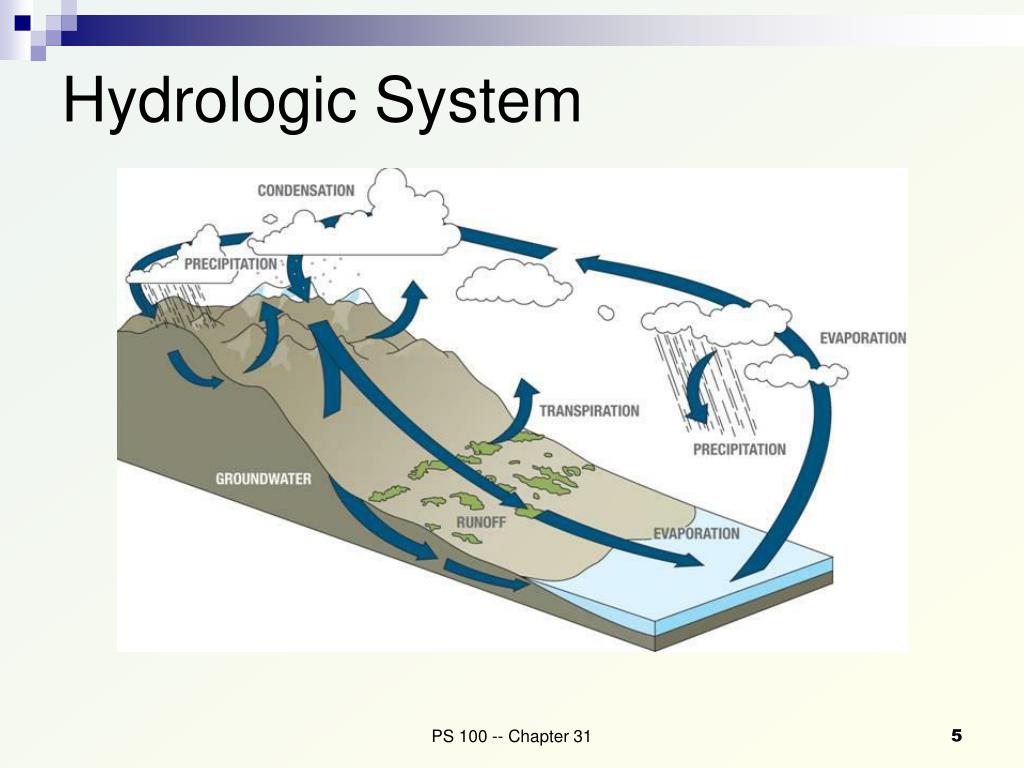 Hydrologic System

CONDENSATION

PRECIPITATION

EVAPORATION

TRANSPIRATION

PRECIPITATION

GROUNDWATER

RUNOFF

EVAPORATION

PS 100 -- Chapter 31

5